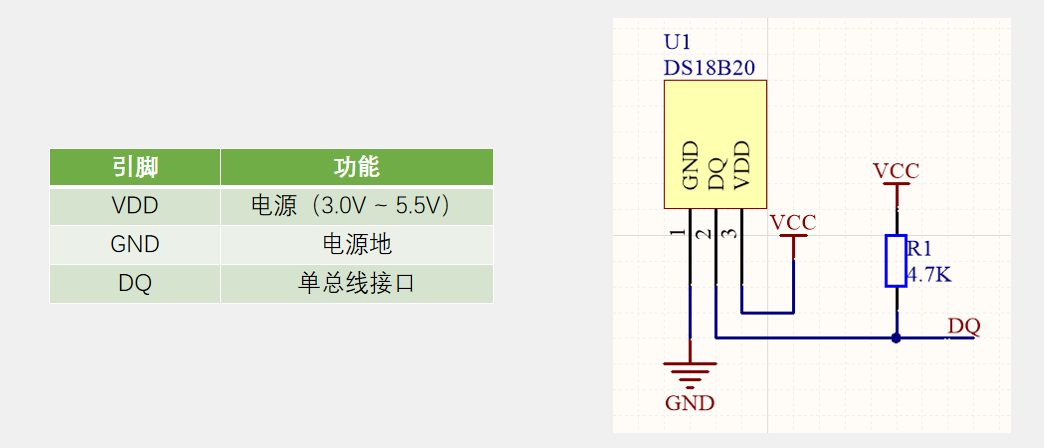 | 引脚 | 功能 |
|---|---|
| VDD | 电源（3.0V ~ 5.5V） |
| GND | 电源地 |
| DQ | 单总线接口 |

U1
DS18B20
GND DQ VDD
1 2 3
VCC
VCC
R1
4.7K
DQ
GND